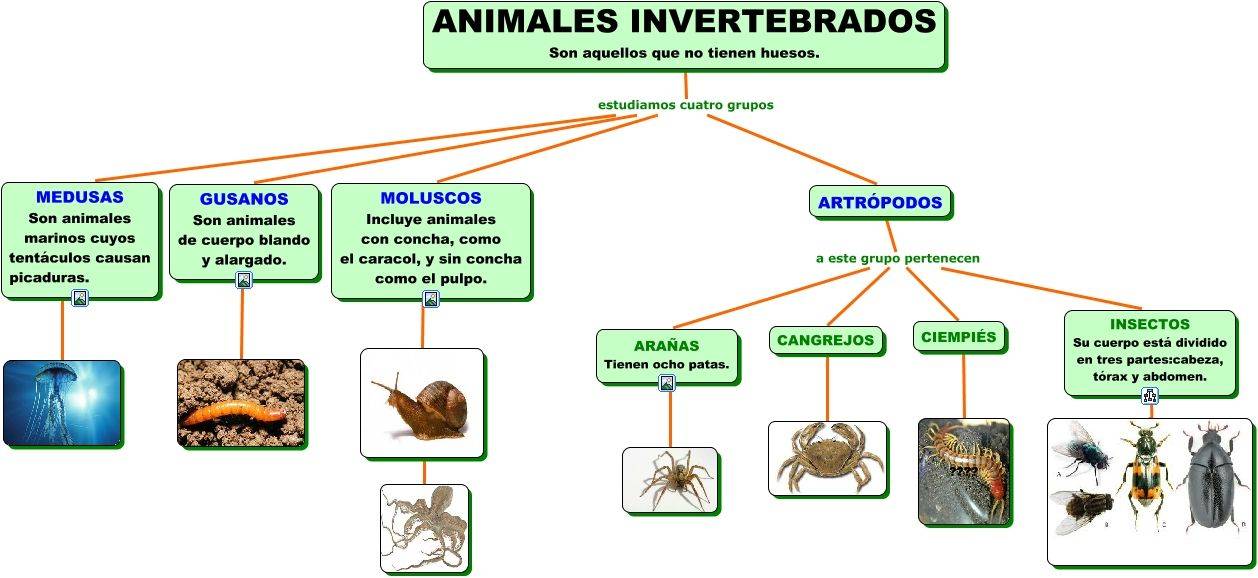 ANIMALES INVERTEBRADOS
Son aquellos que no tienen huesos.

estudiamos cuatro grupos

MEDUSAS
Son animales marinos cuyos tentáculos causan picaduras.

GUSANOS
Son animales de cuerpo blando y alargado.

MOLUSCOS
Incluye animales con concha, como el caracol, y sin concha como el pulpo.

ARTRÓPODOS

a este grupo pertenecen

ARAÑAS
Tienen ocho patas.

CANGREJOS

CIEMPIÉS

INSECTOS
Su cuerpo está dividido en tres partes:cabeza, tórax y abdomen.

????

A B C D